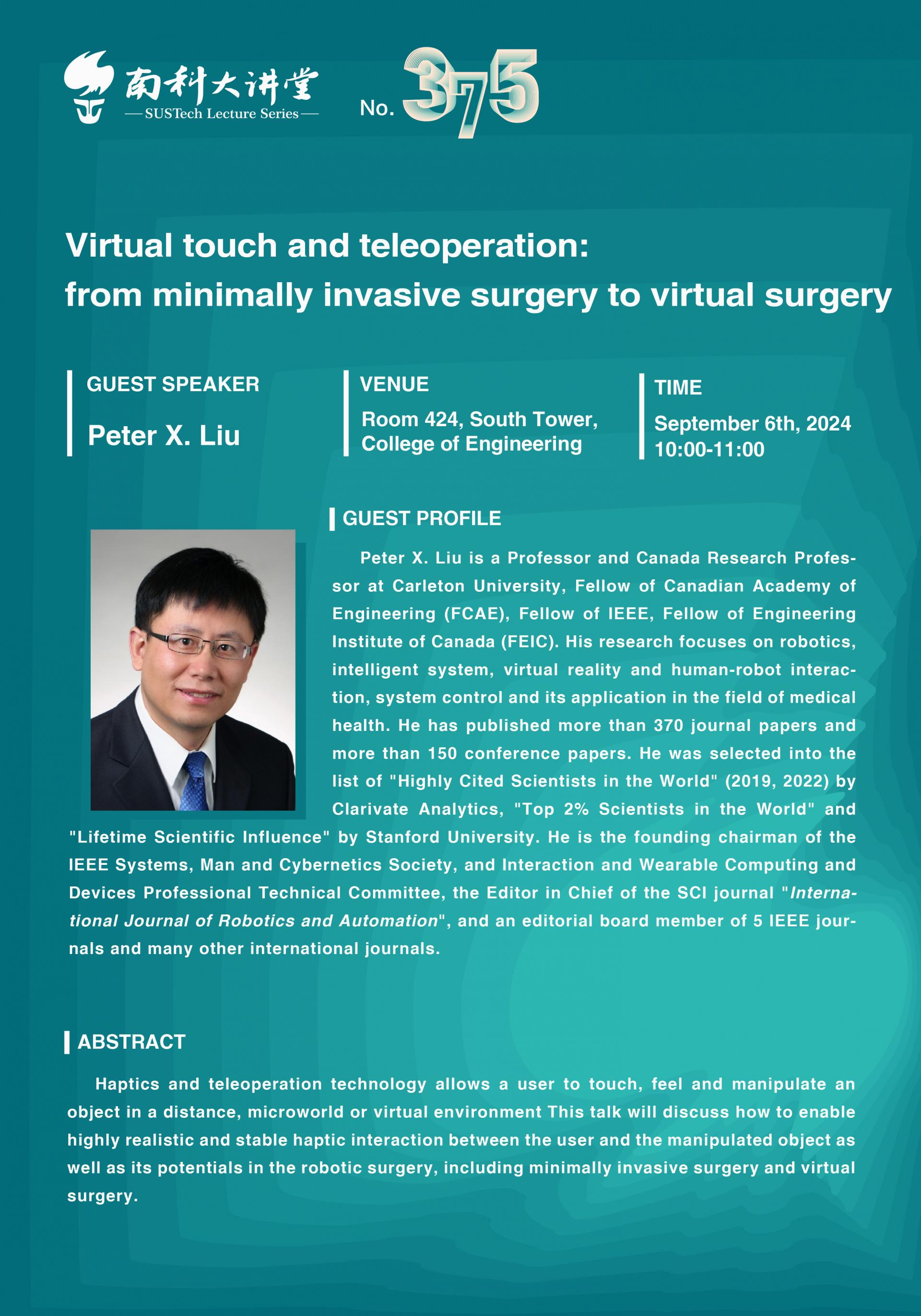 南科大讲堂
— SUSTech Lecture Series —

No. 375

Virtual touch and teleoperation: from minimally invasive surgery to virtual surgery

GUEST SPEAKER
Peter X. Liu

VENUE
Room 424, South Tower, College of Engineering

TIME
September 6th, 2024
10:00-11:00

GUEST PROFILE

Peter X. Liu is a Professor and Canada Research Professor at Carleton University, Fellow of Canadian Academy of Engineering (FCAE), Fellow of IEEE, Fellow of Engineering Institute of Canada (FEIC). His research focuses on robotics, intelligent system, virtual reality and human-robot interaction, system control and its application in the field of medical health. He has published more than 370 journal papers and more than 150 conference papers. He was selected into the list of "Highly Cited Scientists in the World" (2019, 2022) by Clarivate Analytics, "Top 2% Scientists in the World" and "Lifetime Scientific Influence" by Stanford University. He is the founding chairman of the IEEE Systems, Man and Cybernetics Society, and Interaction and Wearable Computing and Devices Professional Technical Committee, the Editor in Chief of the SCI journal "International Journal of Robotics and Automation", and an editorial board member of 5 IEEE journals and many other international journals.

ABSTRACT

Haptics and teleoperation technology allows a user to touch, feel and manipulate an object in a distance, microworld or virtual environment This talk will discuss how to enable highly realistic and stable haptic interaction between the user and the manipulated object as well as its potentials in the robotic surgery, including minimally invasive surgery and virtual surgery.